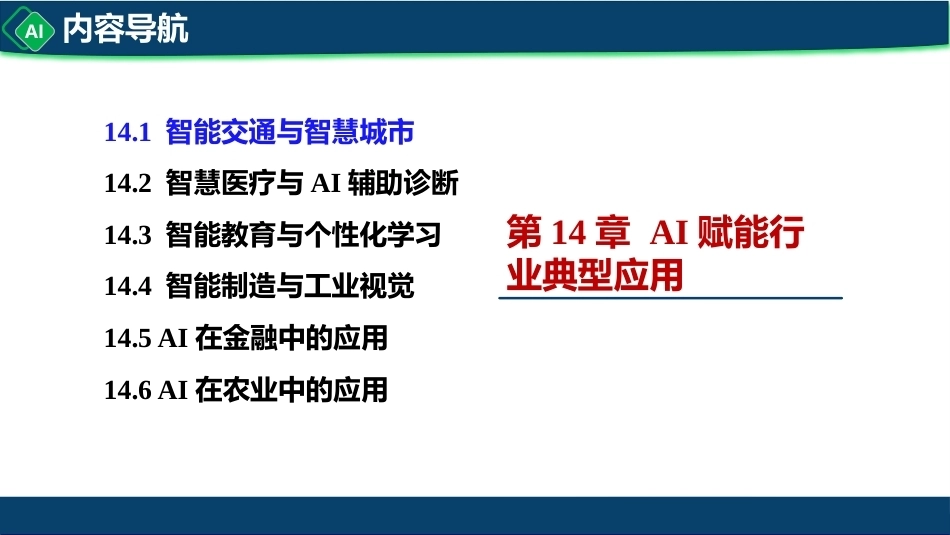 AI 内容导航

14.1 智能交通与智慧城市

14.2 智慧医疗与 AI 辅助诊断

14.3 智能教育与个性化学习

14.4 智能制造与工业视觉

14.5 AI 在金融中的应用

14.6 AI 在农业中的应用

第 14 章 AI 赋能行业典型应用